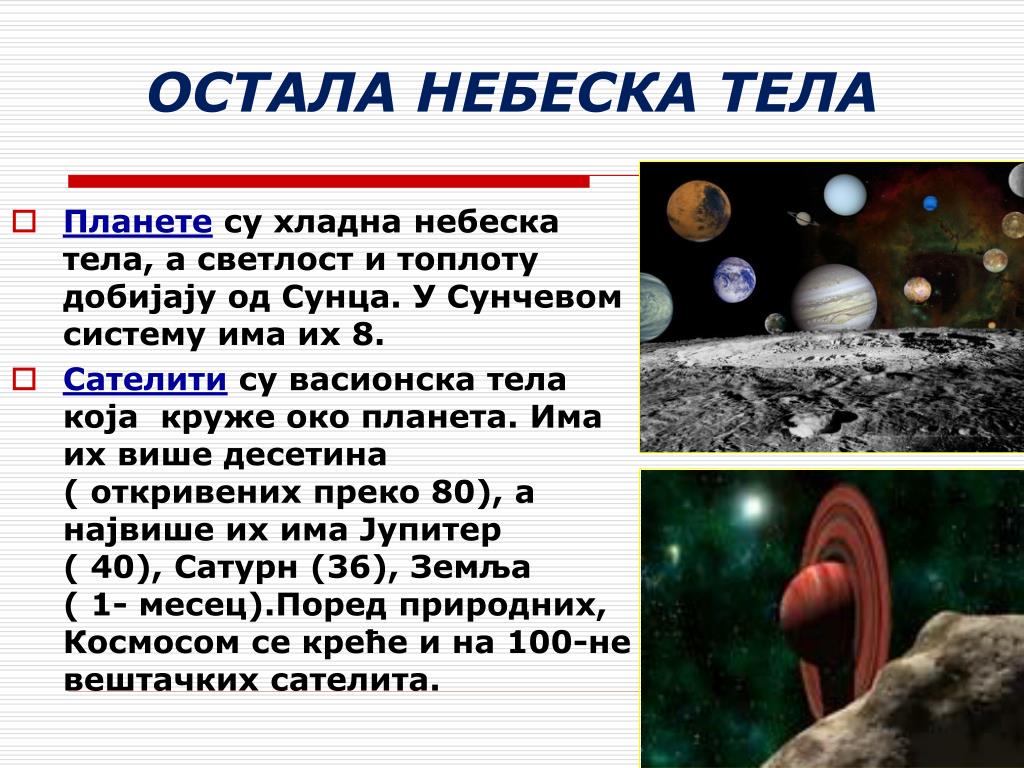 ОСТАЛА НЕБЕСКА ТЕЛА

Планете су хладна небеска тела, а светлост и топлоту добијају од Сунца. У Сунчевом систему има их 8.

Сателити су васионска тела која круже око планета. Има их више десетина ( откривених преко 80), а највише их има Јупитер ( 40), Сатурн (36), Земља ( 1- месец).Поред природних, Космосом се креће и на 100-не вештачких сателита.